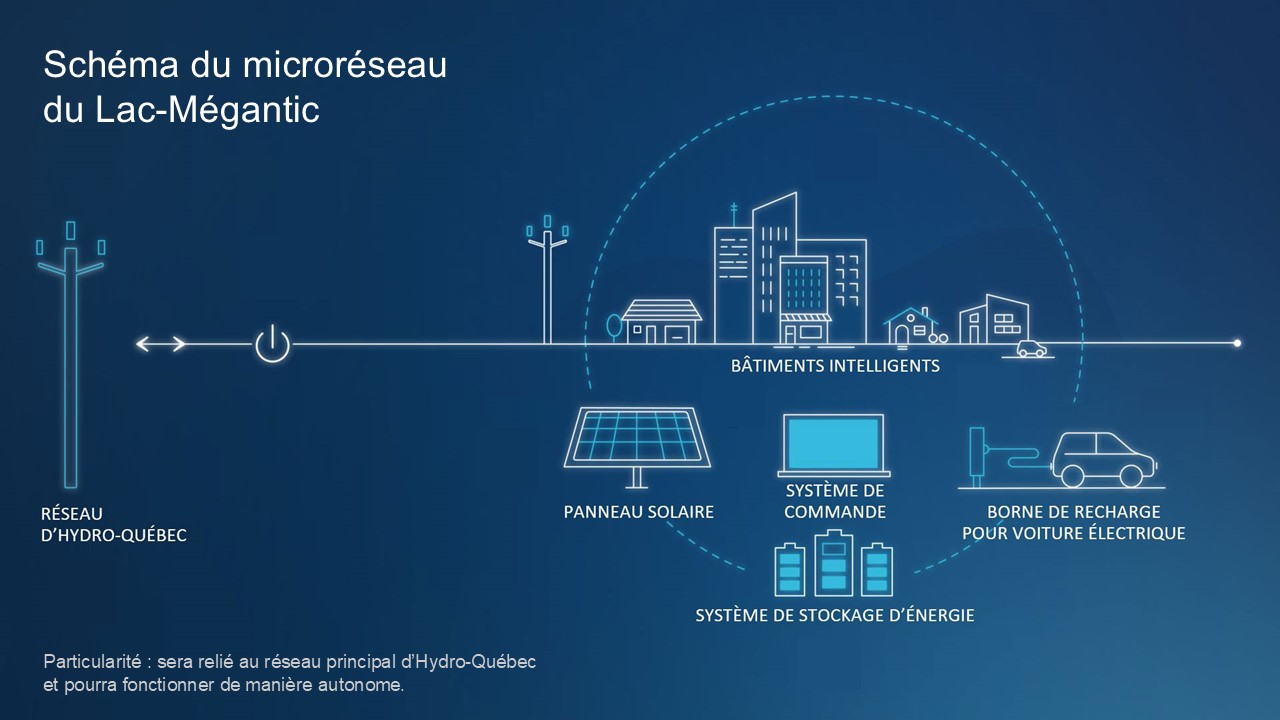 Schéma du microréseau du Lac-Mégantic

BÂTIMENTS INTELLIGENTS

RÉSEAU D'HYDRO-QUÉBEC

PANNEAU SOLAIRE

SYSTÈME DE COMMANDE

BORNE DE RECHARGE POUR VOITURE ÉLECTRIQUE

SYSTÈME DE STOCKAGE D'ÉNERGIE

Particularité : sera relié au réseau principal d'Hydro-Québec et pourra fonctionner de manière autonome.